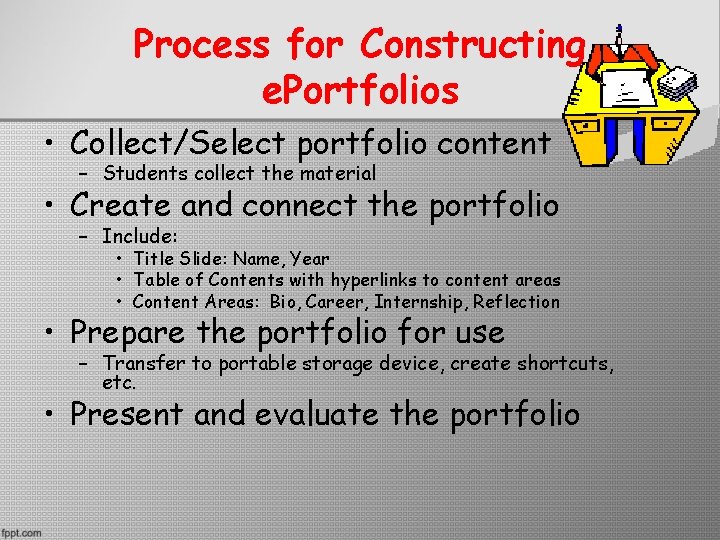 Process for Constructing ePortfolios

• Collect/Select portfolio content
– Students collect the material
• Create and connect the portfolio
– Include:
• Title Slide: Name, Year
• Table of Contents with hyperlinks to content areas
• Content Areas: Bio, Career, Internship, Reflection
• Prepare the portfolio for use
– Transfer to portable storage device, create shortcuts, etc.
• Present and evaluate the portfolio

fppt.com